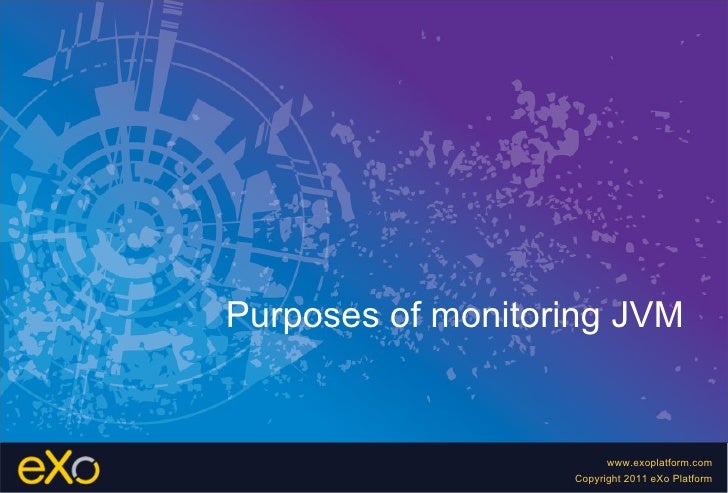 Purposes of monitoring JVM

eXo

www.exoplatform.com
Copyright 2011 eXo Platform